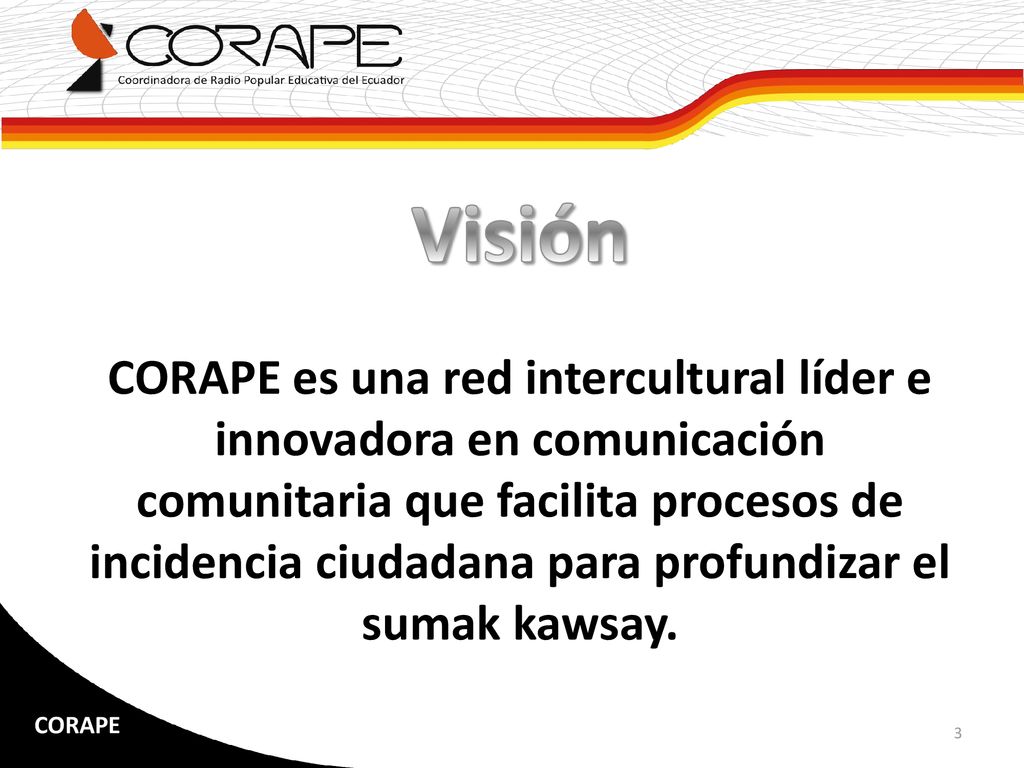 CORAPE
Coordinadora de Radio Popular Educativa del Ecuador

Visión

CORAPE es una red intercultural líder e innovadora en comunicación comunitaria que facilita procesos de incidencia ciudadana para profundizar el sumak kawsay.

CORAPE

3